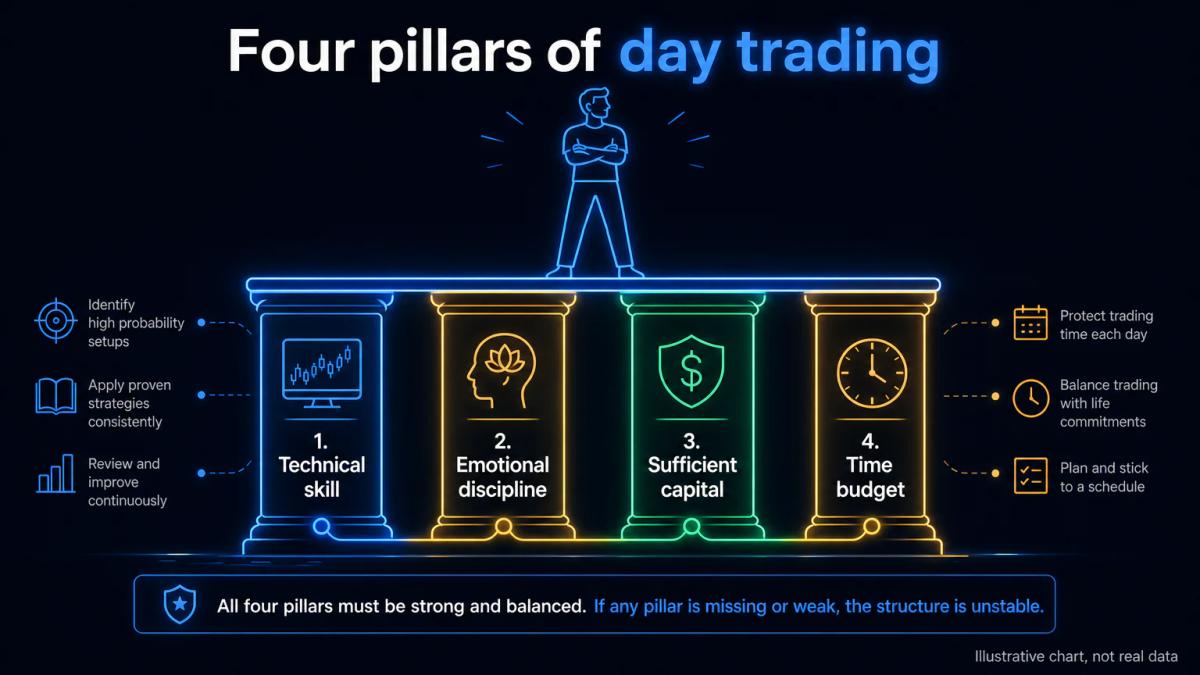 Four pillars of day trading

Identify high probability setups

Apply proven strategies consistently

Review and improve continuously

1. Technical skill

2. Emotional discipline

3. Sufficient capital

4. Time budget

Protect trading time each day

Balance trading with life commitments

Plan and stick to a schedule

All four pillars must be strong and balanced. If any pillar is missing or weak, the structure is unstable.

Illustrative chart, not real data